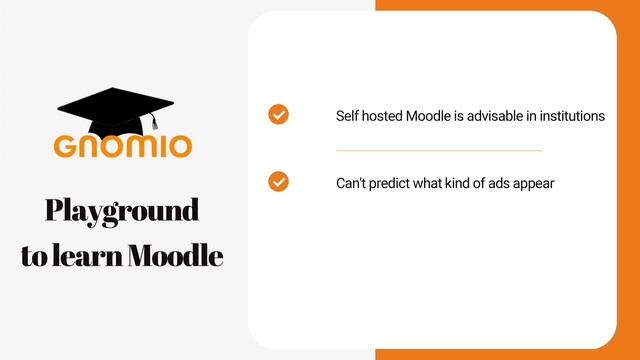 GNOMIO

Playground to learn Moodle

Self hosted Moodle is advisable in institutions

Can't predict what kind of ads appear